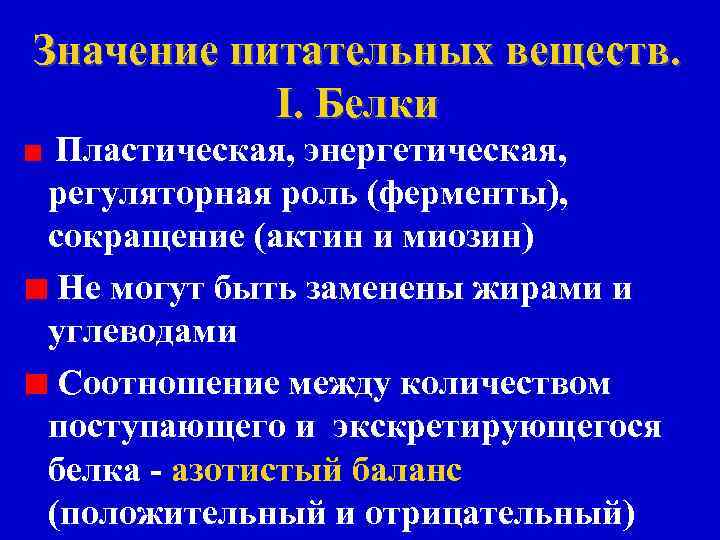 Значение питательных веществ. I. Белки

Пластическая, энергетическая, регуляторная роль (ферменты), сокращение (актин и миозин)

Не могут быть заменены жирами и углеводами

Соотношение между количеством поступающего и экскретирующегося белка - азотистый баланс (положительный и отрицательный)